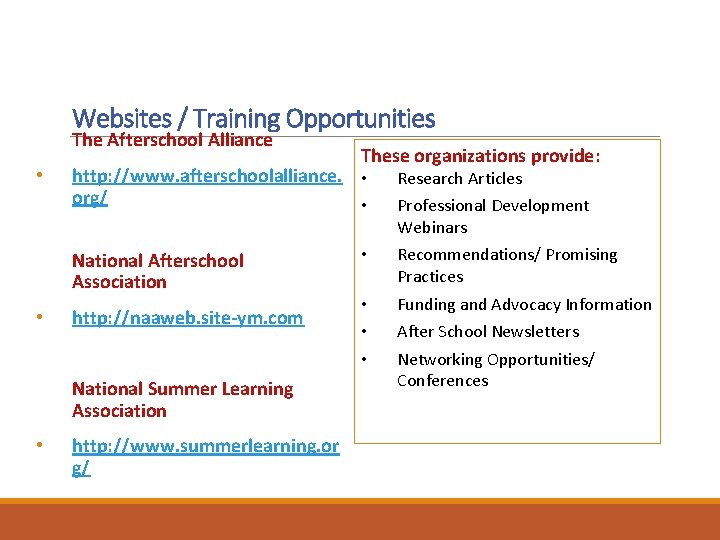 Websites / Training Opportunities

The Afterschool Alliance

• http://www.afterschoolalliance.org/

National Afterschool Association

• http://naaweb.site-ym.com

National Summer Learning Association

• http://www.summerlearning.org/

These organizations provide:

• Research Articles

• Professional Development Webinars

• Recommendations/ Promising Practices

• Funding and Advocacy Information

• After School Newsletters

• Networking Opportunities/ Conferences